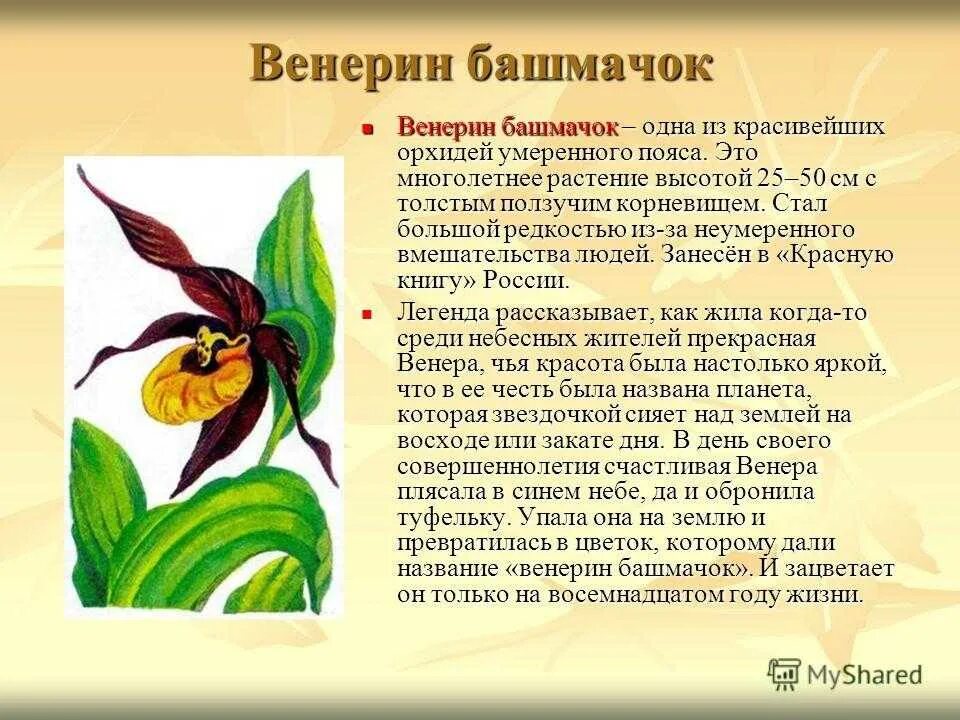 Венерин башмачок

Венерин башмачок – одна из красивейших орхидей умеренного пояса. Это многолетнее растение высотой 25–50 см с толстым ползучим корневищем. Стал большой редкостью из-за неумеренного вмешательства людей. Занесён в «Красную книгу» России.

Легенда рассказывает, как жила когда-то среди небесных жителей прекрасная Венера, чья красота была настолько яркой, что в ее честь была названа планета, которая звездочкой сияет над землей на восходе или закате дня. В день своего совершеннолетия счастливая Венера плясала в синем небе, да и обронила туфельку. Упала она на землю и превратилась в цветок, которому дали название «венерин башмачок». И зацветает он только на восемнадцатом году жизни.

MyShared